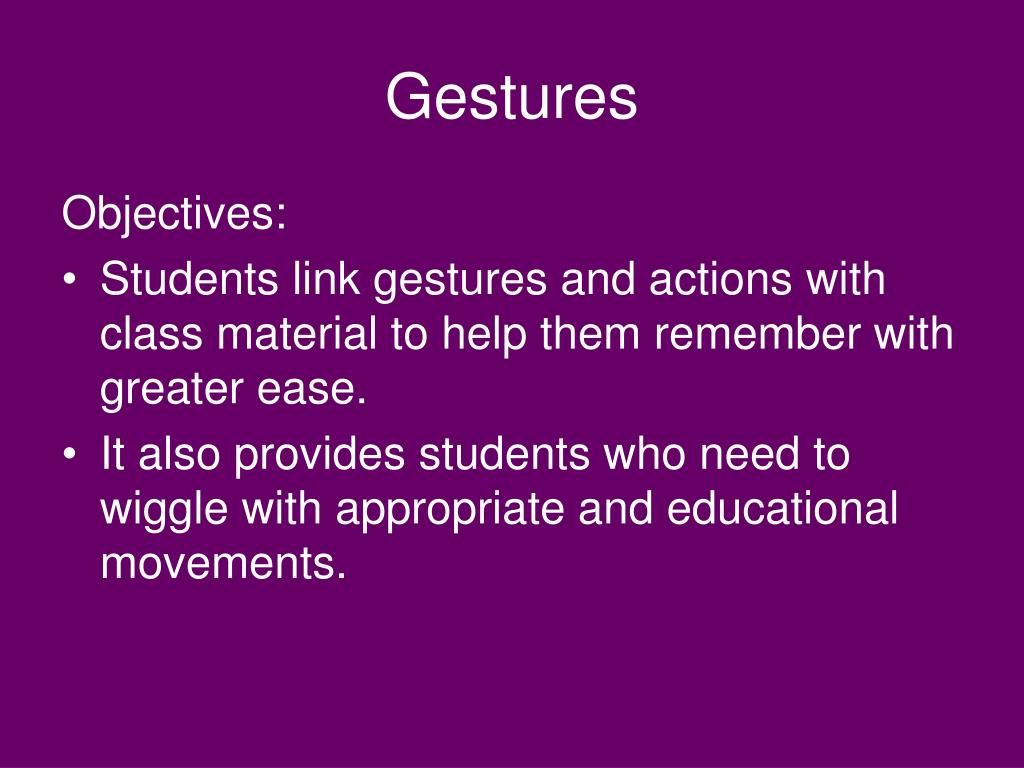 Gestures

Objectives:

• Students link gestures and actions with class material to help them remember with greater ease.
• It also provides students who need to wiggle with appropriate and educational movements.